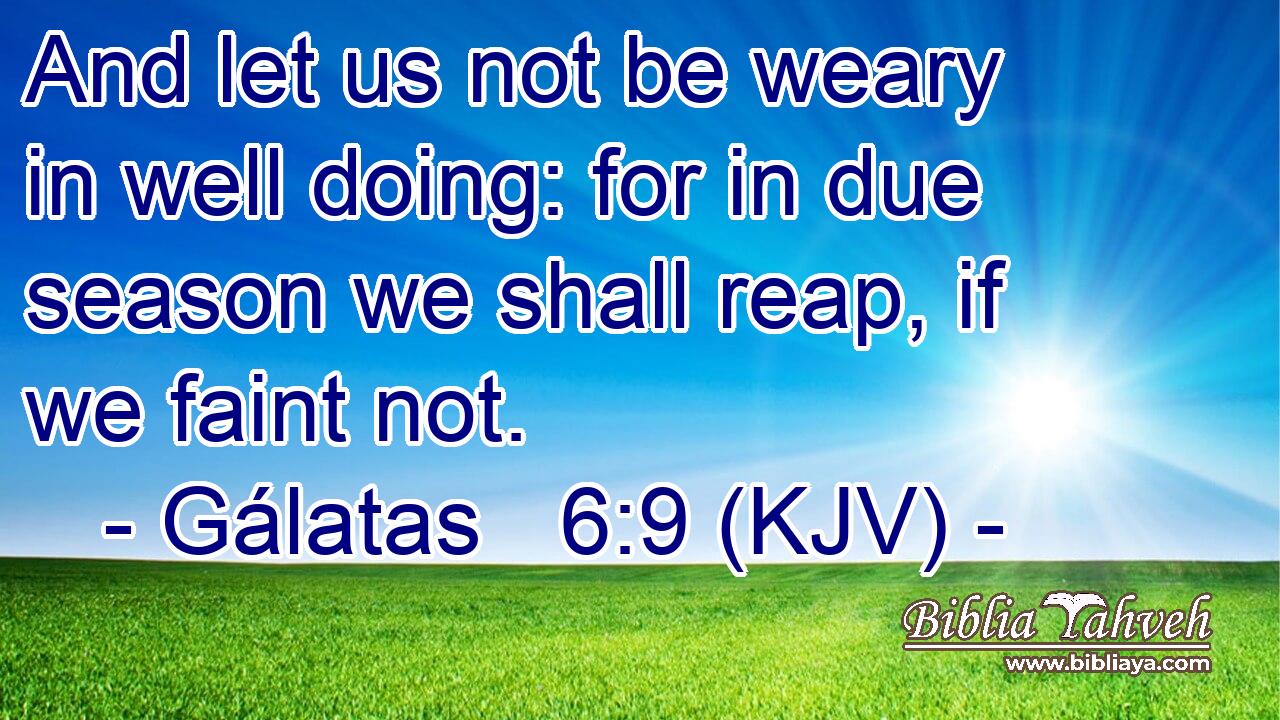 And let us not be weary in well doing: for in due season we shall reap, if we faint not.

- Gálatas 6:9 (KJV) -

Biblia Yahveh
www.bibliaya.com